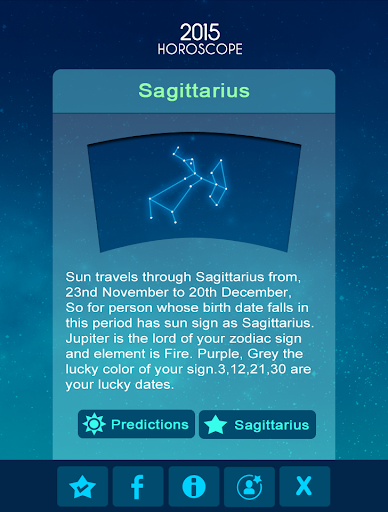 2015
HOROSCOPE

Sagittarius

Sun travels through Sagittarius from, 23nd November to 20th December, So for person whose birth date falls in this period has sun sign as Sagittarius. Jupiter is the lord of your zodiac sign and element is Fire. Purple, Grey the lucky color of your sign.3,12,21,30 are your lucky dates.

Predictions Sagittarius

f
i
X